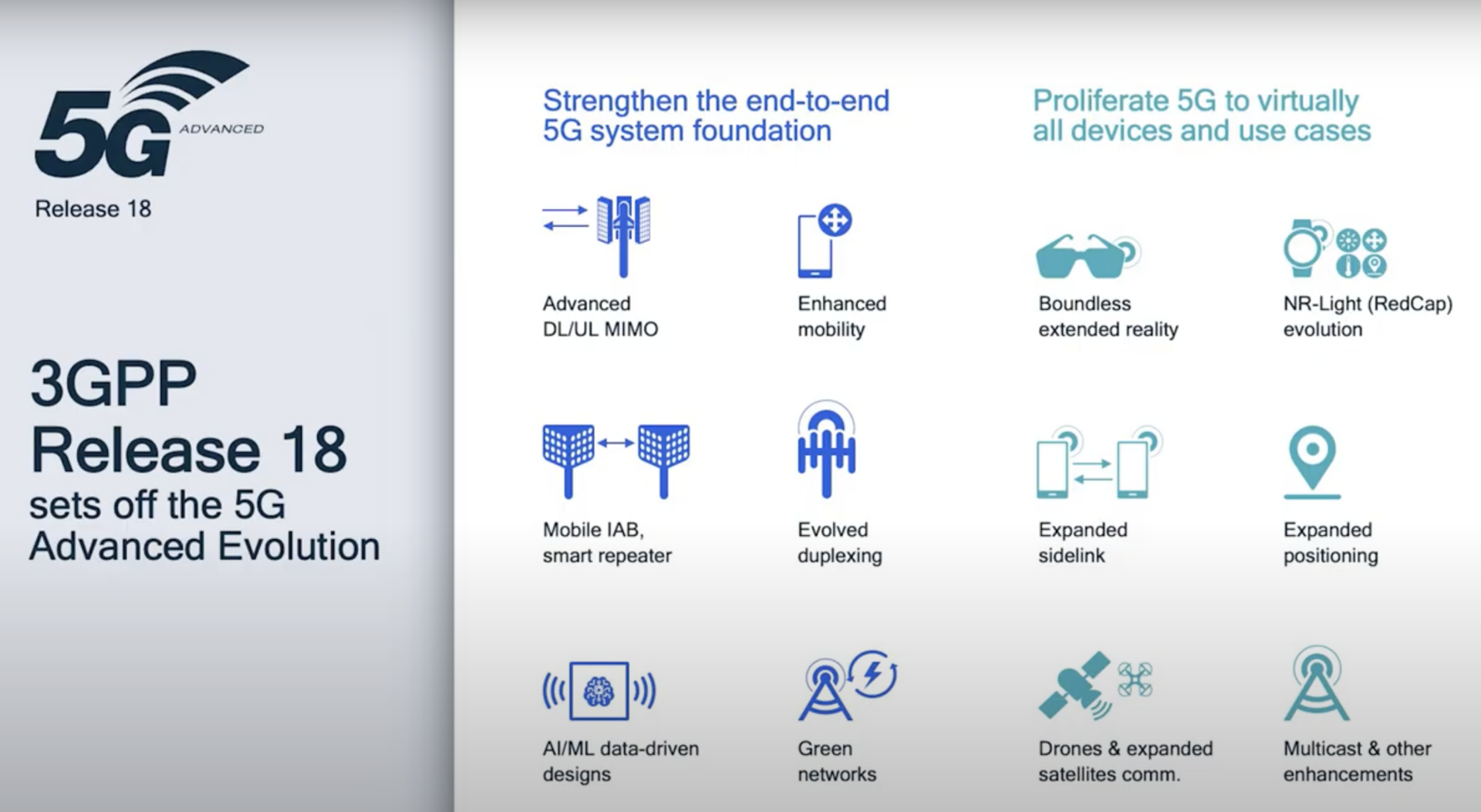 5G ADVANCED

Release 18

3GPP Release 18 sets off the 5G Advanced Evolution

Strengthen the end-to-end 5G system foundation

Advanced DL/UL MIMO

Enhanced mobility

Mobile IAB, smart repeater

Evolved duplexing

AI/ML data-driven designs

Green networks

Proliferate 5G to virtually all devices and use cases

Boundless extended reality

NR-Light (RedCap) evolution

Expanded sidelink

Expanded positioning

Drones & expanded satellites comm.

Multicast & other enhancements